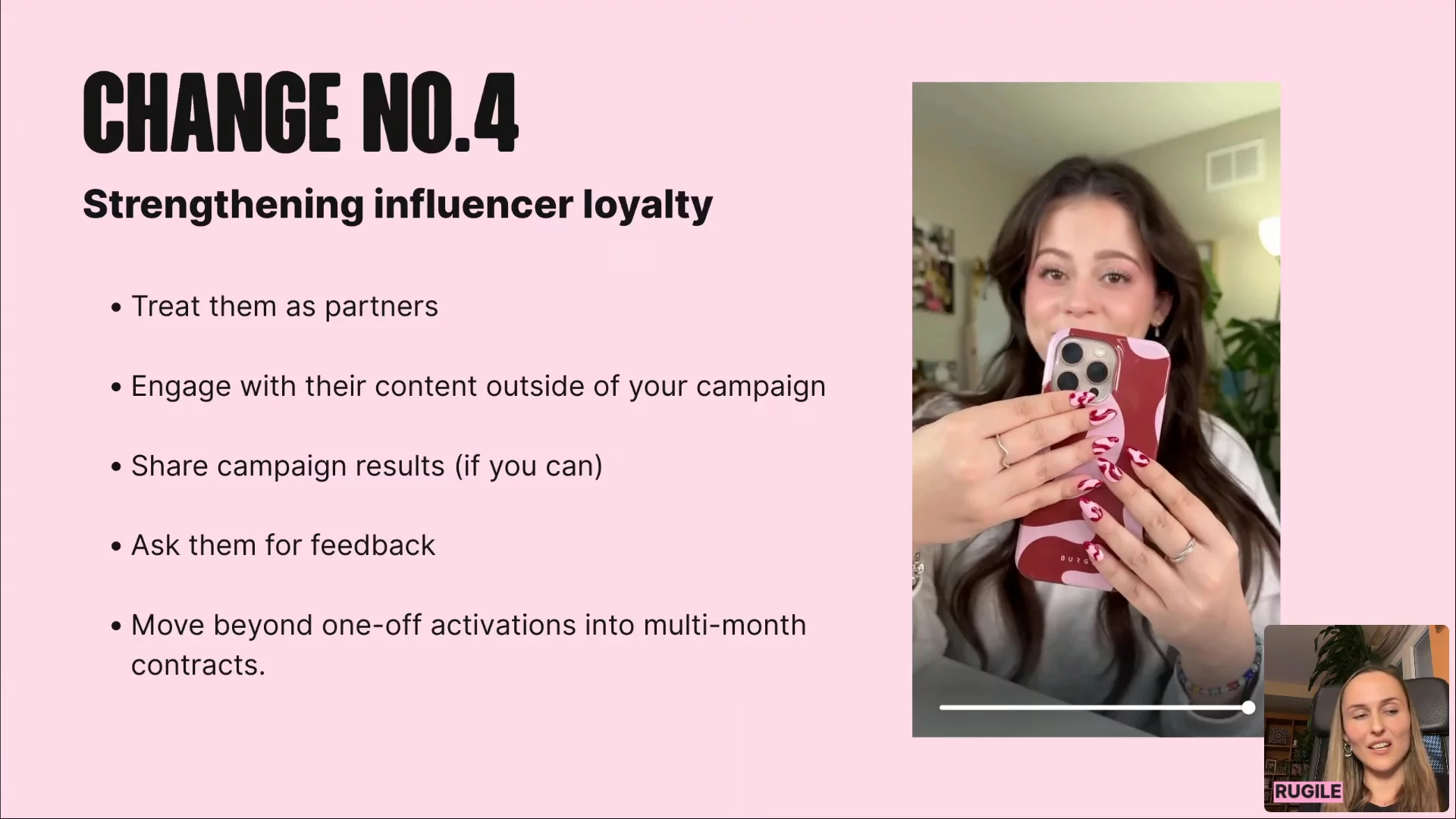 CHANGE NO.4

Strengthening influencer loyalty

• Treat them as partners

• Engage with their content outside of your campaign

• Share campaign results (if you can)

• Ask them for feedback

• Move beyond one-off activations into multi-month contracts.

BURG

RUGILE